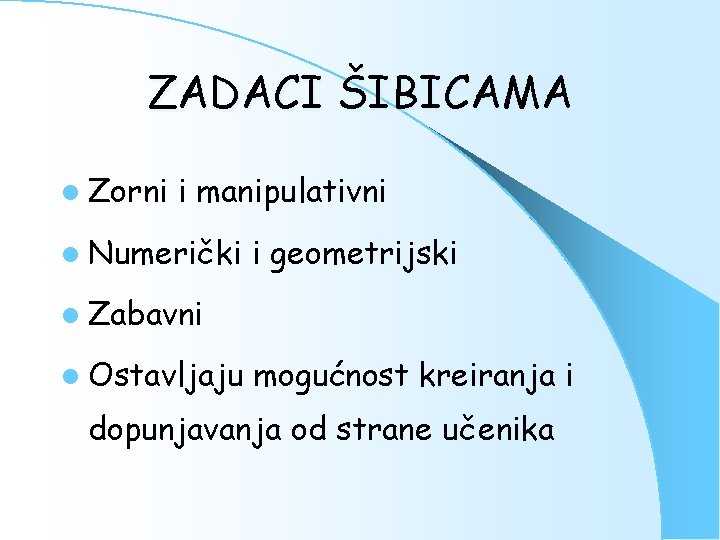 ZADACI ŠIBICAMA

Zorni i manipulativni

Numerički i geometrijski

Zabavni

Ostavljaju mogućnost kreiranja i dopunjavanja od strane učenika